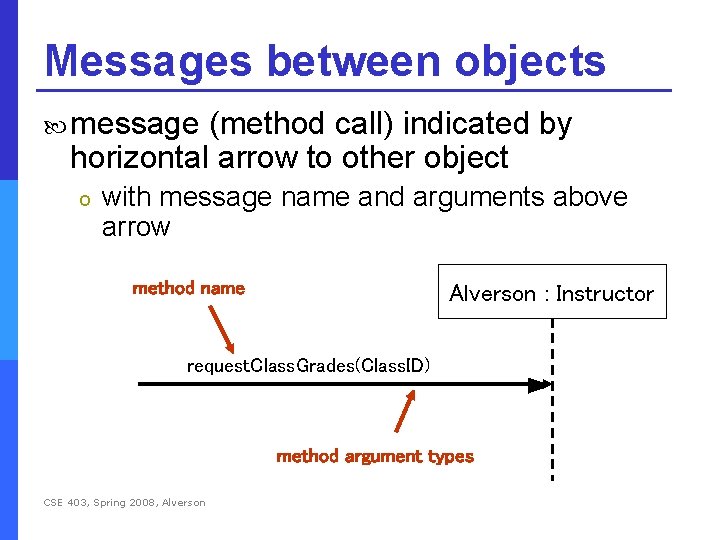 Messages between objects

message (method call) indicated by horizontal arrow to other object

o with message name and arguments above arrow

method name

Alverson : Instructor

requestClassGrades(ClassID)

method argument types

CSE 403, Spring 2008, Alverson